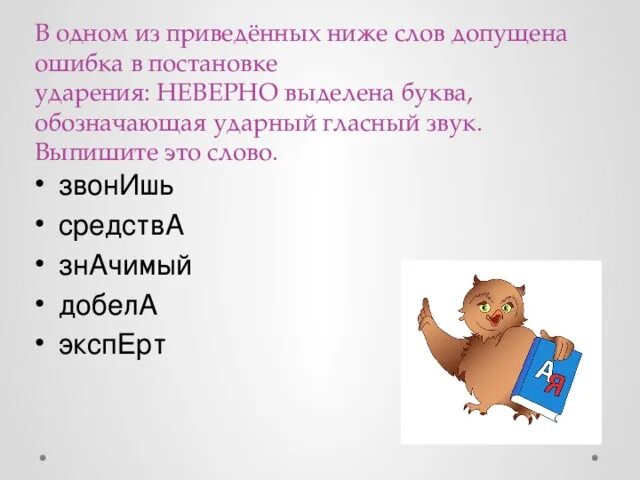 В одном из приведённых ниже слов допущена ошибка в постановке ударения: НЕВЕРНО выделена буква, обозначающая ударный гласный звук. Выпишите это слово.

• звонИшь
• средствА
• знАчимый
• добелА
• экспЕрт

А
Я